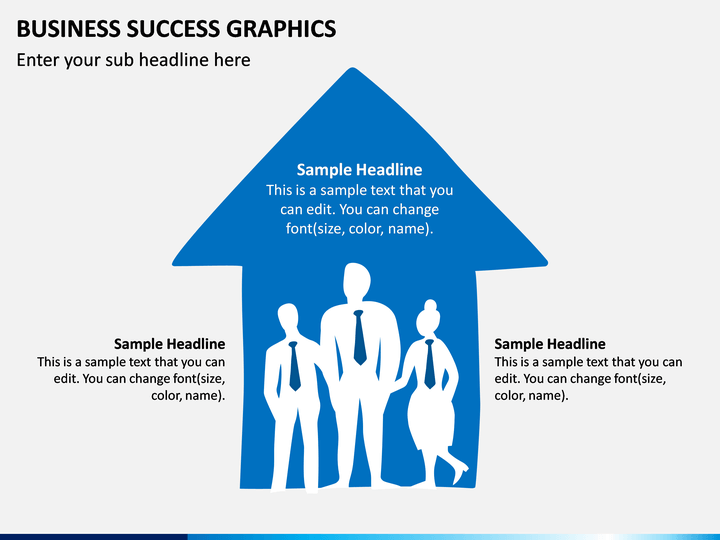 BUSINESS SUCCESS GRAPHICS

Enter your sub headline here

Sample Headline
This is a sample text that you can edit. You can change font(size, color, name).

Sample Headline
This is a sample text that you can edit. You can change font(size, color, name).

Sample Headline
This is a sample text that you can edit. You can change font(size, color, name).